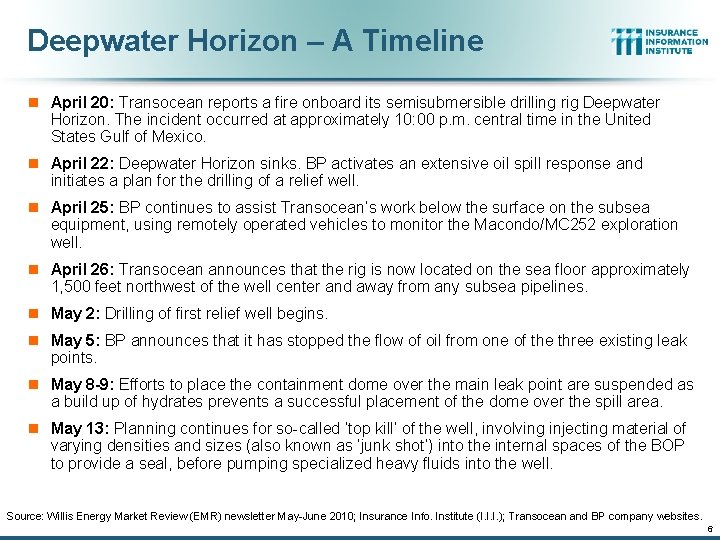 Deepwater Horizon – A Timeline

INSURANCE INFORMATION INSTITUTE

April 20: Transocean reports a fire onboard its semisubmersible drilling rig Deepwater Horizon. The incident occurred at approximately 10:00 p.m. central time in the United States Gulf of Mexico.

April 22: Deepwater Horizon sinks. BP activates an extensive oil spill response and initiates a plan for the drilling of a relief well.

April 25: BP continues to assist Transocean's work below the surface on the subsea equipment, using remotely operated vehicles to monitor the Macondo/MC252 exploration well.

April 26: Transocean announces that the rig is now located on the sea floor approximately 1,500 feet northwest of the well center and away from any subsea pipelines.

May 2: Drilling of first relief well begins.

May 5: BP announces that it has stopped the flow of oil from one of the three existing leak points.

May 8-9: Efforts to place the containment dome over the main leak point are suspended as a build up of hydrates prevents a successful placement of the dome over the spill area.

May 13: Planning continues for so-called 'top kill' of the well, involving injecting material of varying densities and sizes (also known as 'junk shot') into the internal spaces of the BOP to provide a seal, before pumping specialized heavy fluids into the well.

Source: Willis Energy Market Review (EMR) newsletter May-June 2010; Insurance Info. Institute (I.I.I.); Transocean and BP company websites.

6